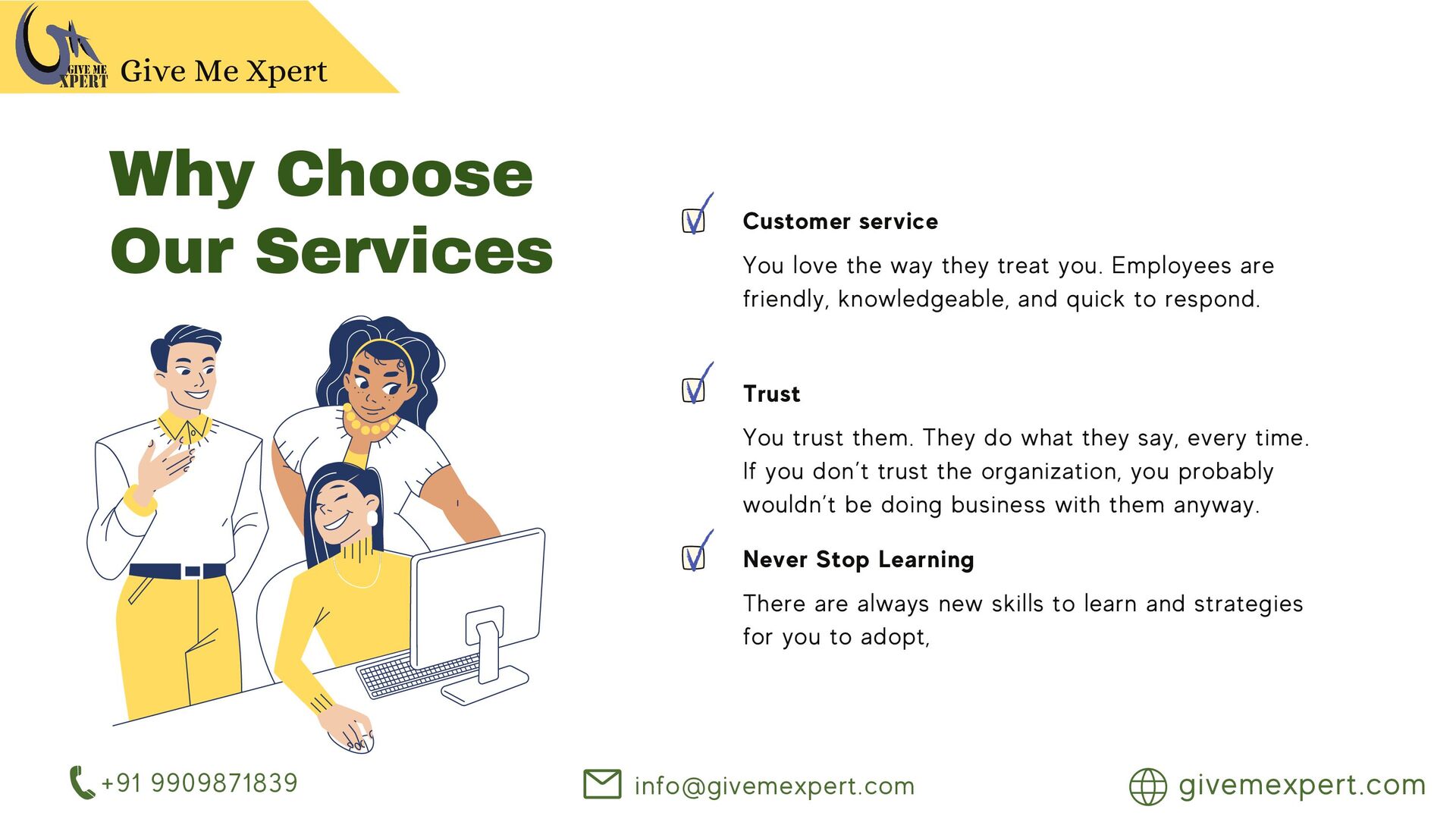 GIVE ME XPERT Give Me Xpert

Why Choose Our Services

Customer service

You love the way they treat you. Employees are friendly, knowledgeable, and quick to respond.

Trust

You trust them. They do what they say, every time. If you don't trust the organization, you probably wouldn't be doing business with them anyway.

Never Stop Learning

There are always new skills to learn and strategies for you to adopt,

+91 9909871839

info@givemexpert.com

givemexpert.com